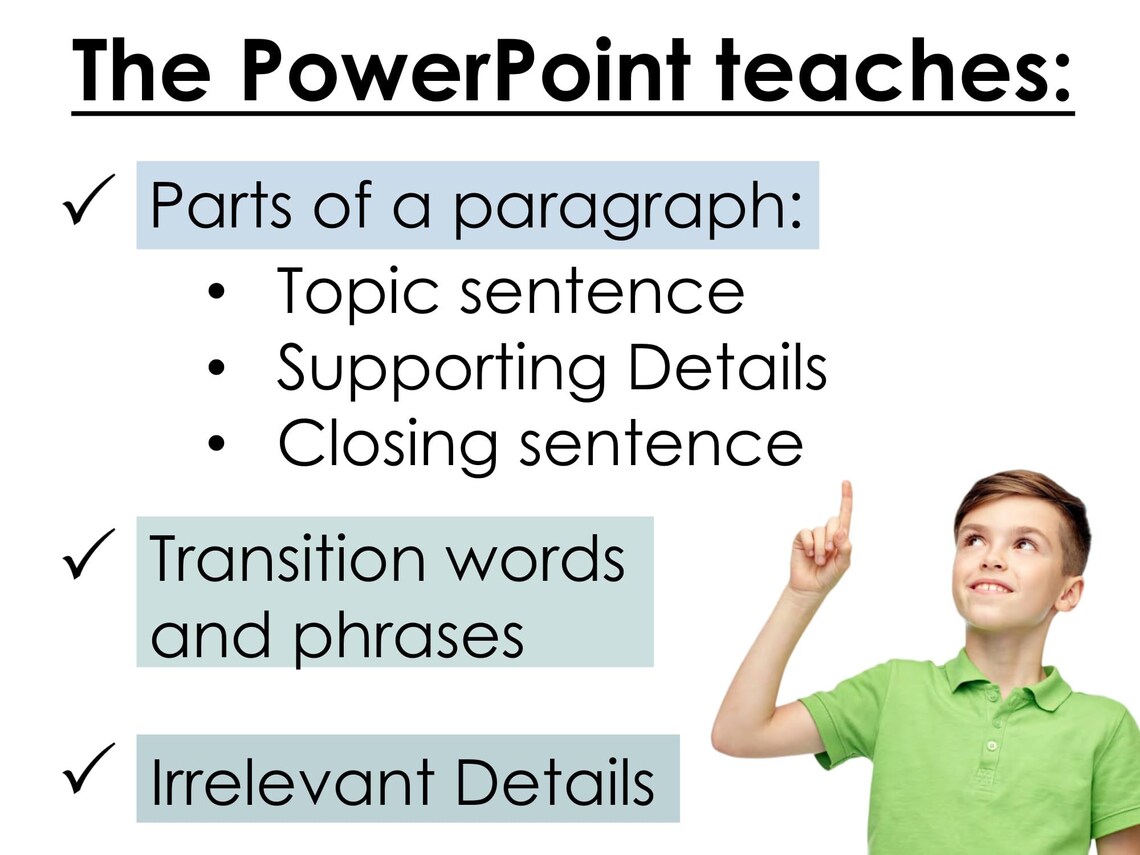 The PowerPoint teaches:

✓ Parts of a paragraph:
• Topic sentence
• Supporting Details
• Closing sentence

✓ Transition words and phrases

✓ Irrelevant Details